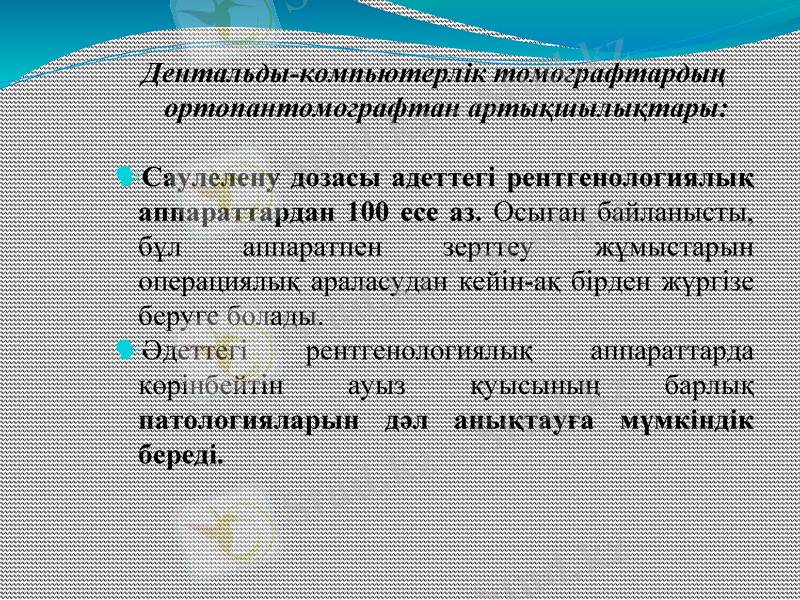 Дентальды-компьютерлік томографтардың ортопантомографтан артықшылықтары:

Сәулелену дозасы әдеттегі рентгенологиялық аппараттардан 100 есе аз. Осыған байланысты, бұл аппаратпен зерттеу жұмыстарын операциялық араласудан кейін-ақ бірден жүргізе беруге болады.

Әдеттегі рентгенологиялық аппараттарда көрінбейтін ауыз қуысының барлық патологияларын дәл анықтауға мүмкіндік береді.